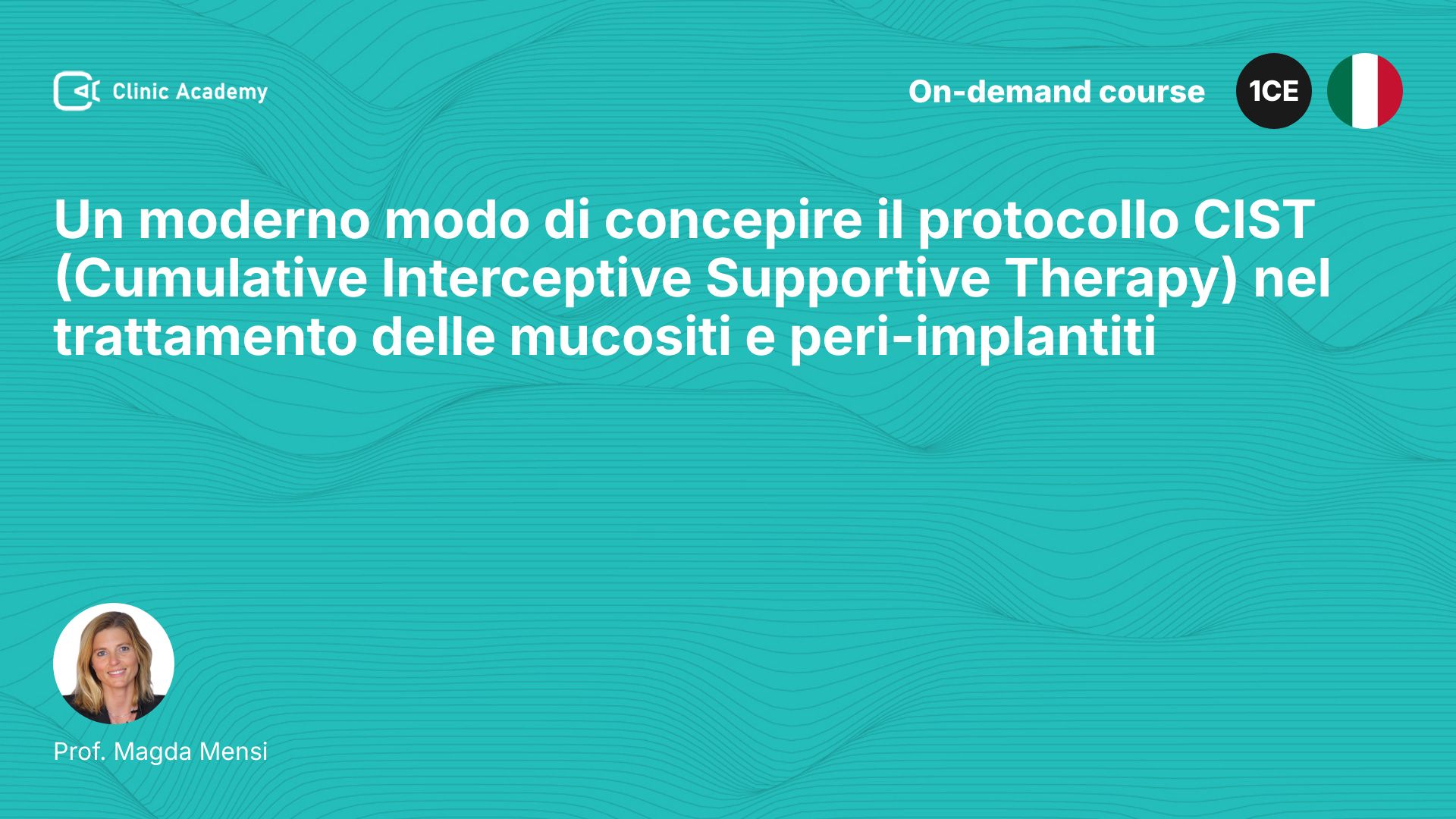 Clinic Academy

On-demand course

1CE

Un moderno modo di concepire il protocollo CIST (Cumulative Interceptive Supportive Therapy) nel trattamento delle mucositi e peri-implantiti

Prof. Magda Mensi